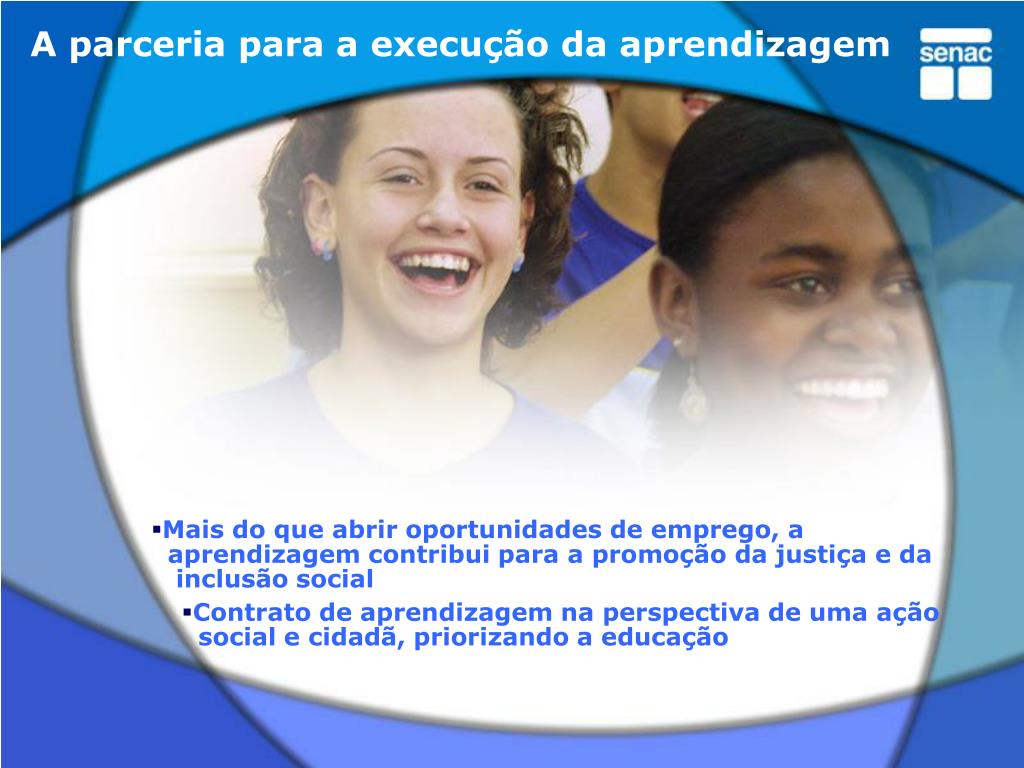 A parceria para a execução da aprendizagem

senac

▪Mais do que abrir oportunidades de emprego, a aprendizagem contribui para a promoção da justiça e da inclusão social

▪Contrato de aprendizagem na perspectiva de uma ação social e cidadã, priorizando a educação